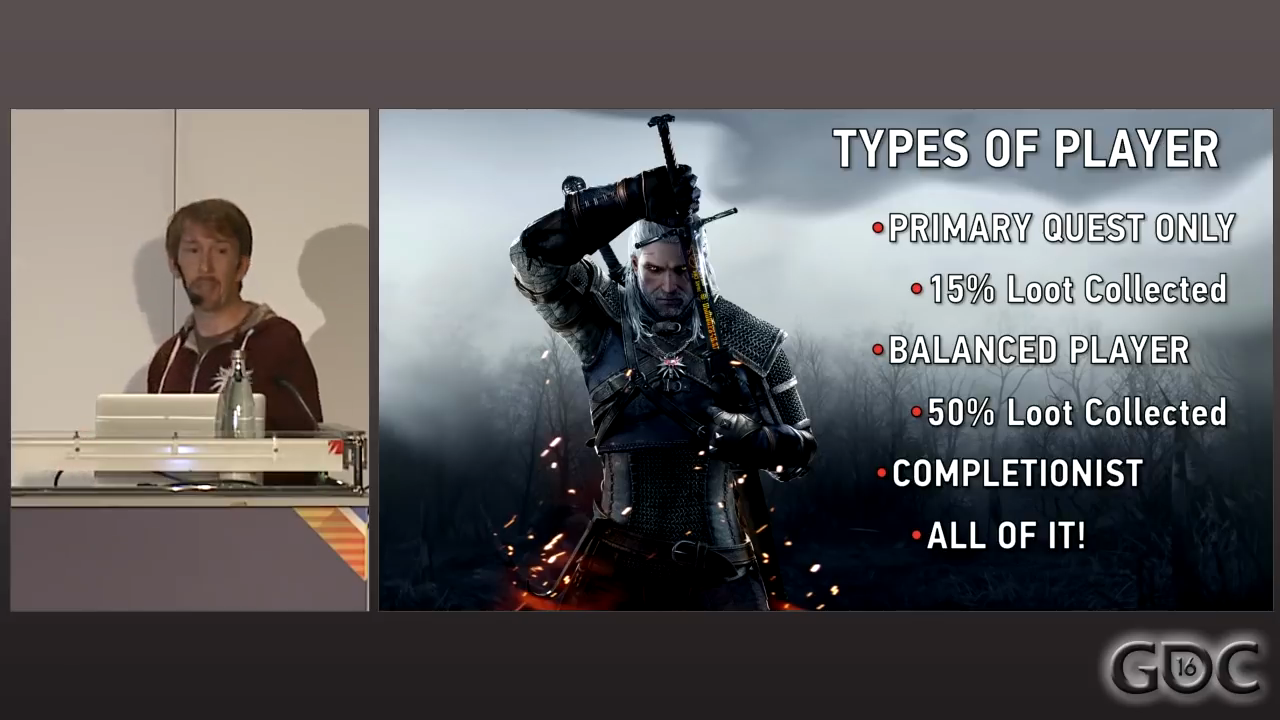 TYPES OF PLAYER

• PRIMARY QUEST ONLY
 • 15% Loot Collected
• BALANCED PLAYER
 • 50% Loot Collected
• COMPLETIONIST
 • ALL OF IT!

GDC 16